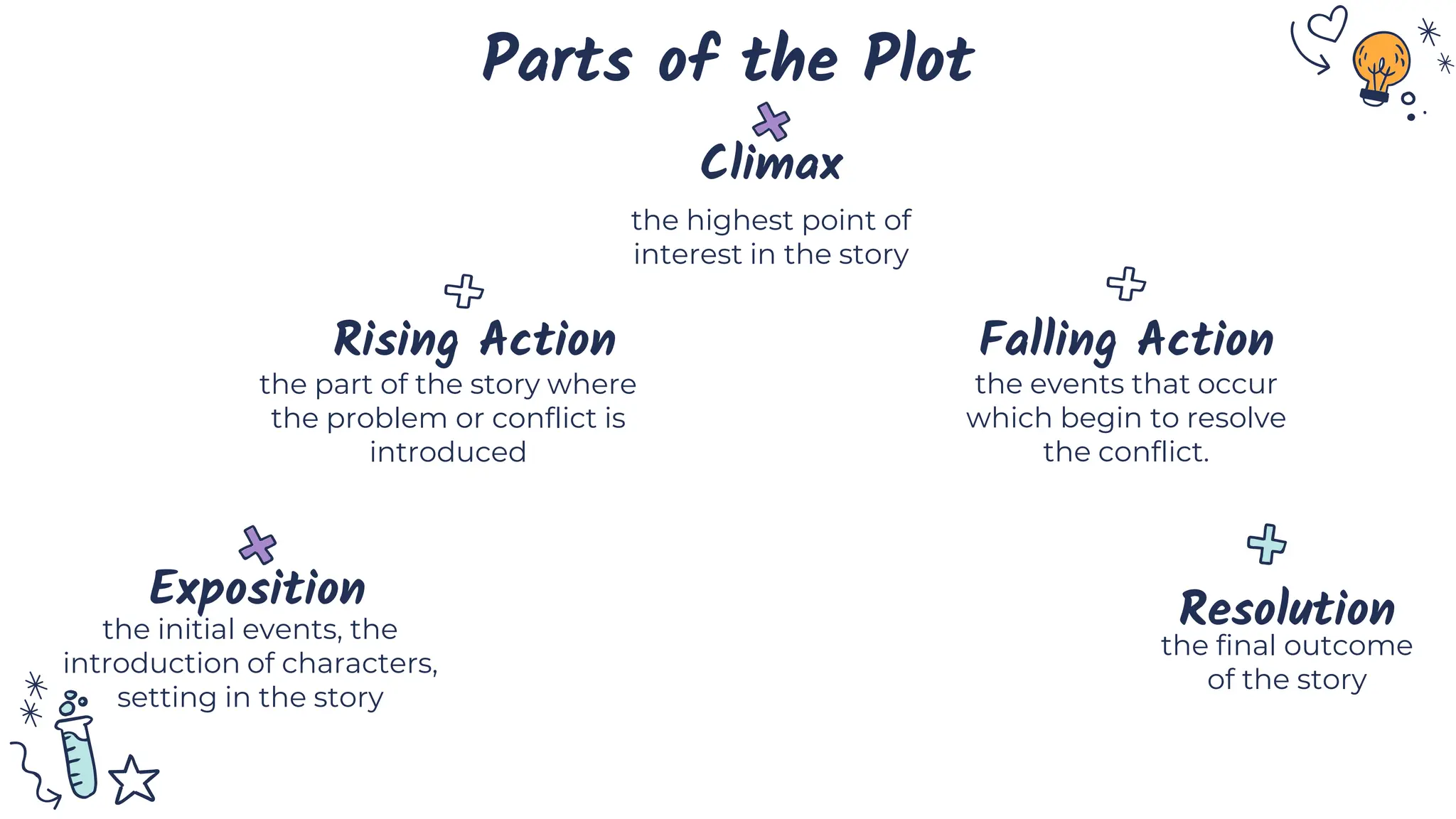 Parts of the Plot

Climax
the highest point of interest in the story

Rising Action
the part of the story where the problem or conflict is introduced

Falling Action
the events that occur which begin to resolve the conflict.

Exposition
the initial events, the introduction of characters, setting in the story

Resolution
the final outcome of the story